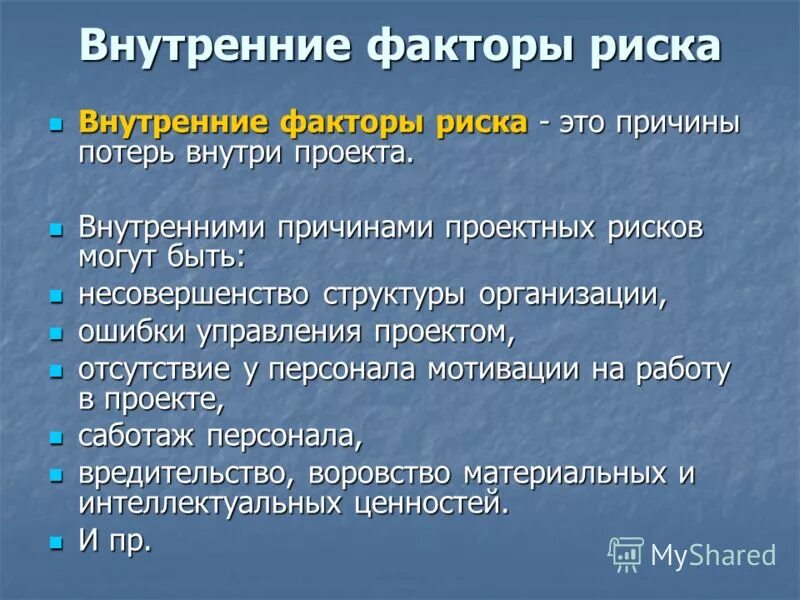 Внутренние факторы риска

- Внутренние факторы риска - это причины потерь внутри проекта.

- Внутренними причинами проектных рисков могут быть:
- несовершенство структуры организации,
- ошибки управления проектом,
- отсутствие у персонала мотивации на работу в проекте,
- саботаж персонала,
- вредительство, воровство материальных и интеллектуальных ценностей.
- И пр.

MyShared